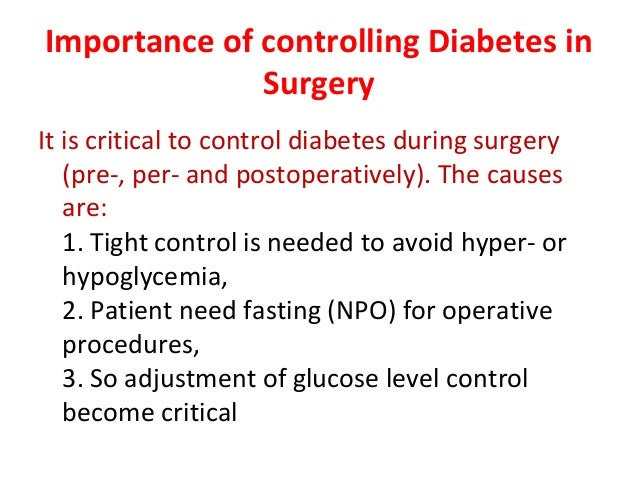 Importance of controlling Diabetes in Surgery

It is critical to control diabetes during surgery (pre-, per- and postoperatively). The causes are:

1. Tight control is needed to avoid hyper- or hypoglycemia,

2. Patient need fasting (NPO) for operative procedures,

3. So adjustment of glucose level control become critical